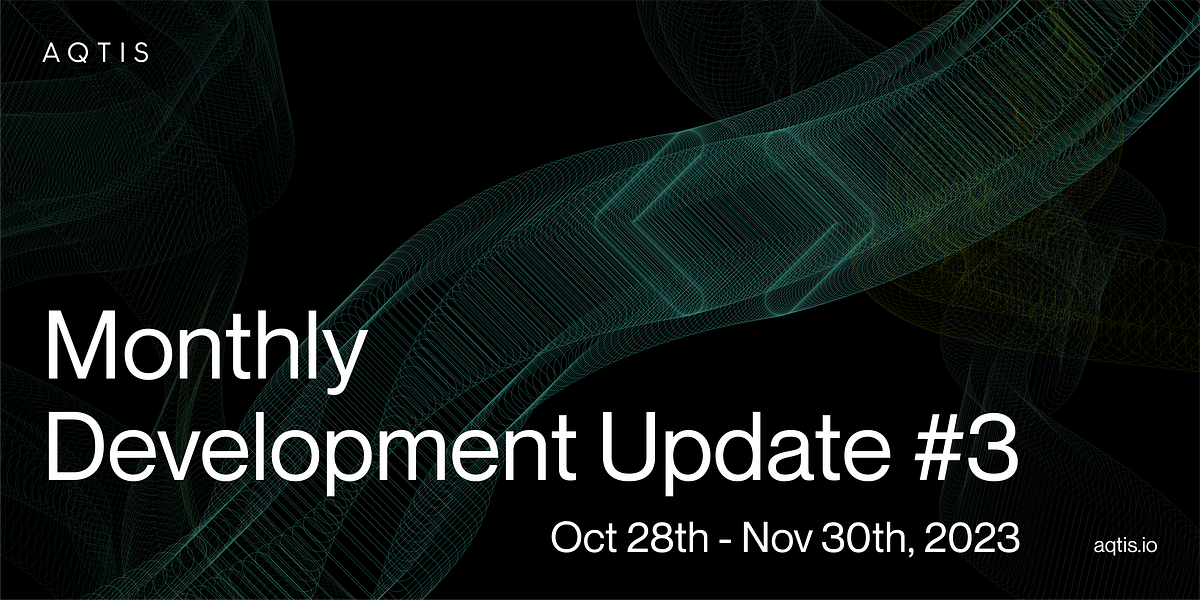 AQTIS

Monthly Development Update #3

Oct 28th - Nov 30th, 2023

aqtis.io